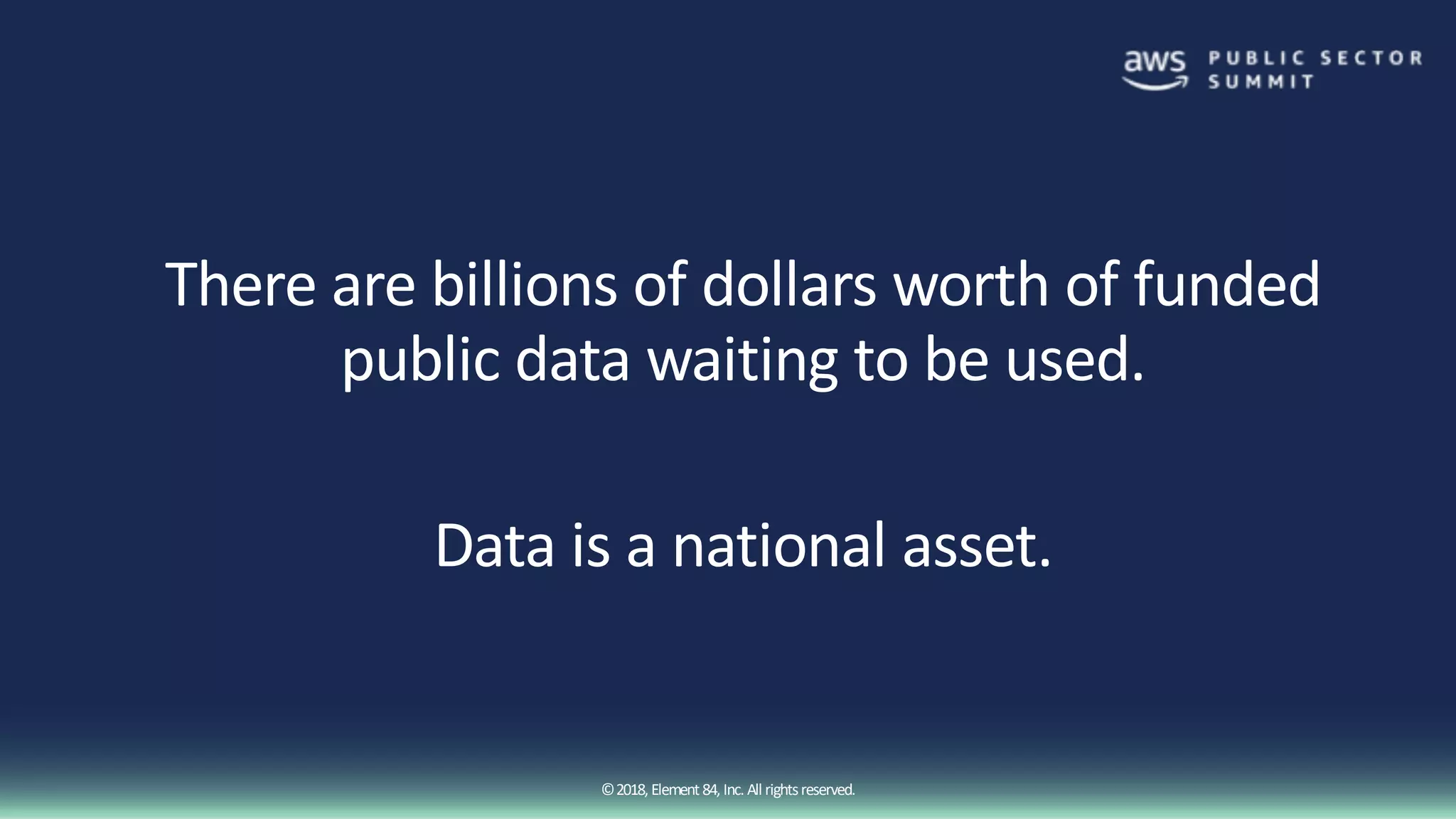 aws PUBLIC SECTOR SUMMIT

There are billions of dollars worth of funded public data waiting to be used.

Data is a national asset.

© 2018, Element 84, Inc. All rights reserved.